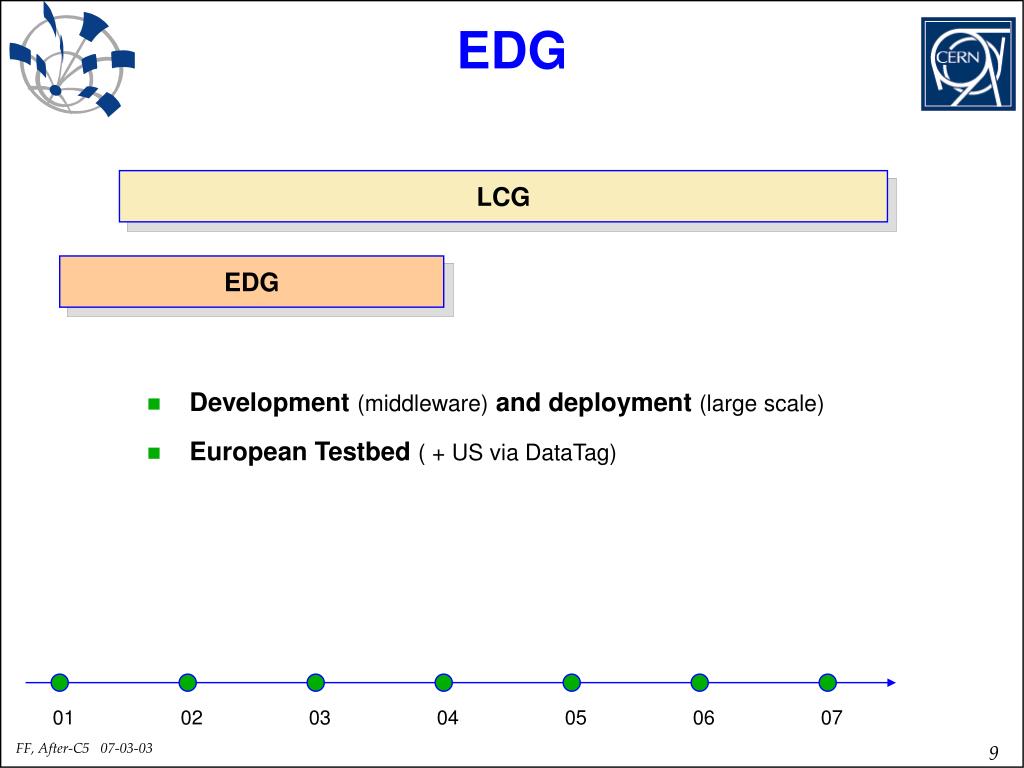 EDG

CERN

LCG

EDG

Development (middleware) and deployment (large scale)

European Testbed ( + US via DataTag)

01 02 03 04 05 06 07

FF, After-C5 07-03-03

9